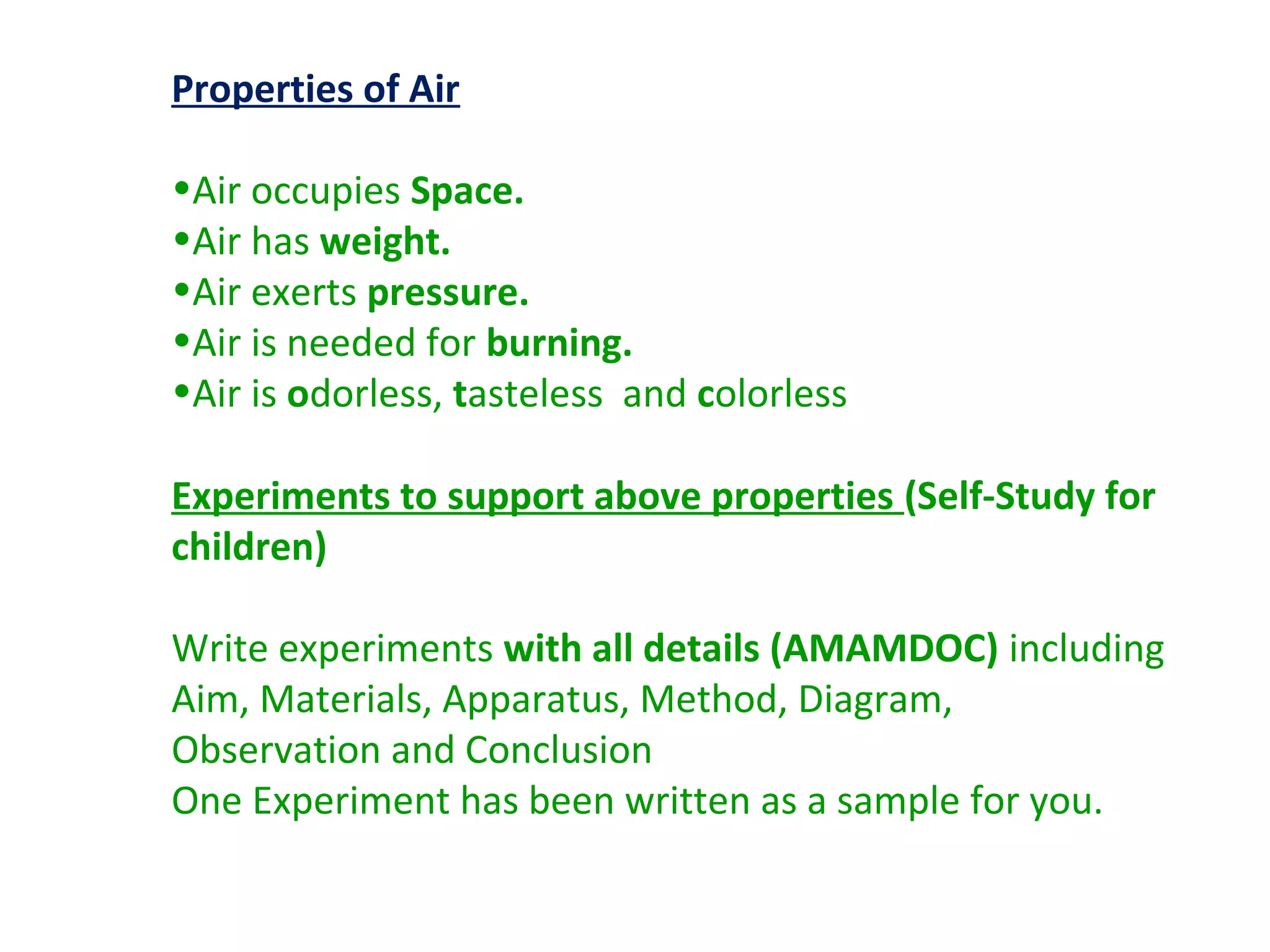 Properties of Air

•Air occupies Space.
•Air has weight.
•Air exerts pressure.
•Air is needed for burning.
•Air is odorless, tasteless and colorless

Experiments to support above properties (Self-Study for children)

Write experiments with all details (AMAMDOC) including Aim, Materials, Apparatus, Method, Diagram, Observation and Conclusion
One Experiment has been written as a sample for you.